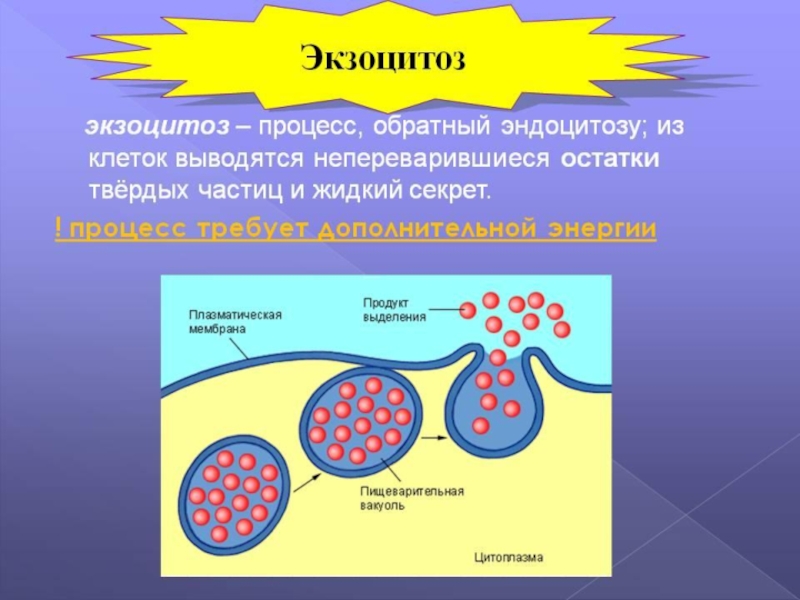 Экзоцитоз

экзоцитоз – процесс, обратный эндоцитозу; из клеток выводятся непереварившиеся остатки твёрдых частиц и жидкий секрет.

! процесс требует дополнительной энергии

Плазматическая мембрана

Продукт выделения

Пищеварительная вакуоль

Цитоплазма